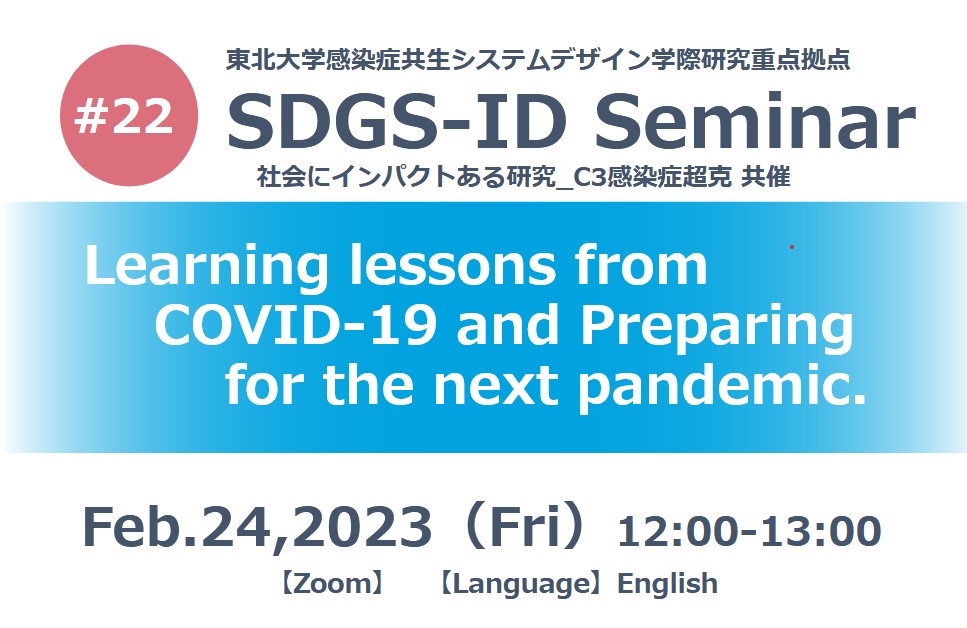 #22

東北大学感染症共生システムデザイン学際研究重点拠点

SDGS-ID Seminar

社会にインパクトある研究_C3感染症超克 共催

Learning lessons from COVID-19 and Preparing for the next pandemic.

Feb.24,2023（Fri）12:00-13:00

【Zoom】 【Language】English